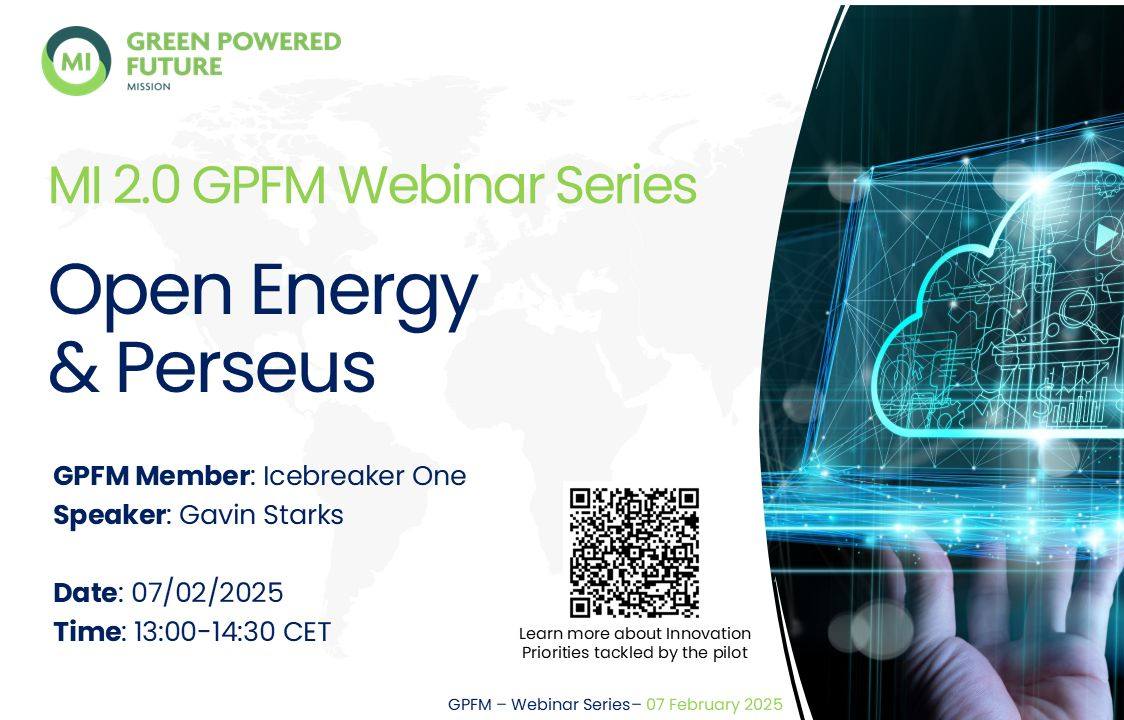 MI GREEN POWERED FUTURE MISSION

MI 2.0 GPFM Webinar Series

Open Energy & Perseus

GPFM Member: Icebreaker One
Speaker: Gavin Starks

Date: 07/02/2025
Time: 13:00-14:30 CET

Learn more about Innovation Priorities tackled by the pilot

GPFM – Webinar Series– 07 February 2025